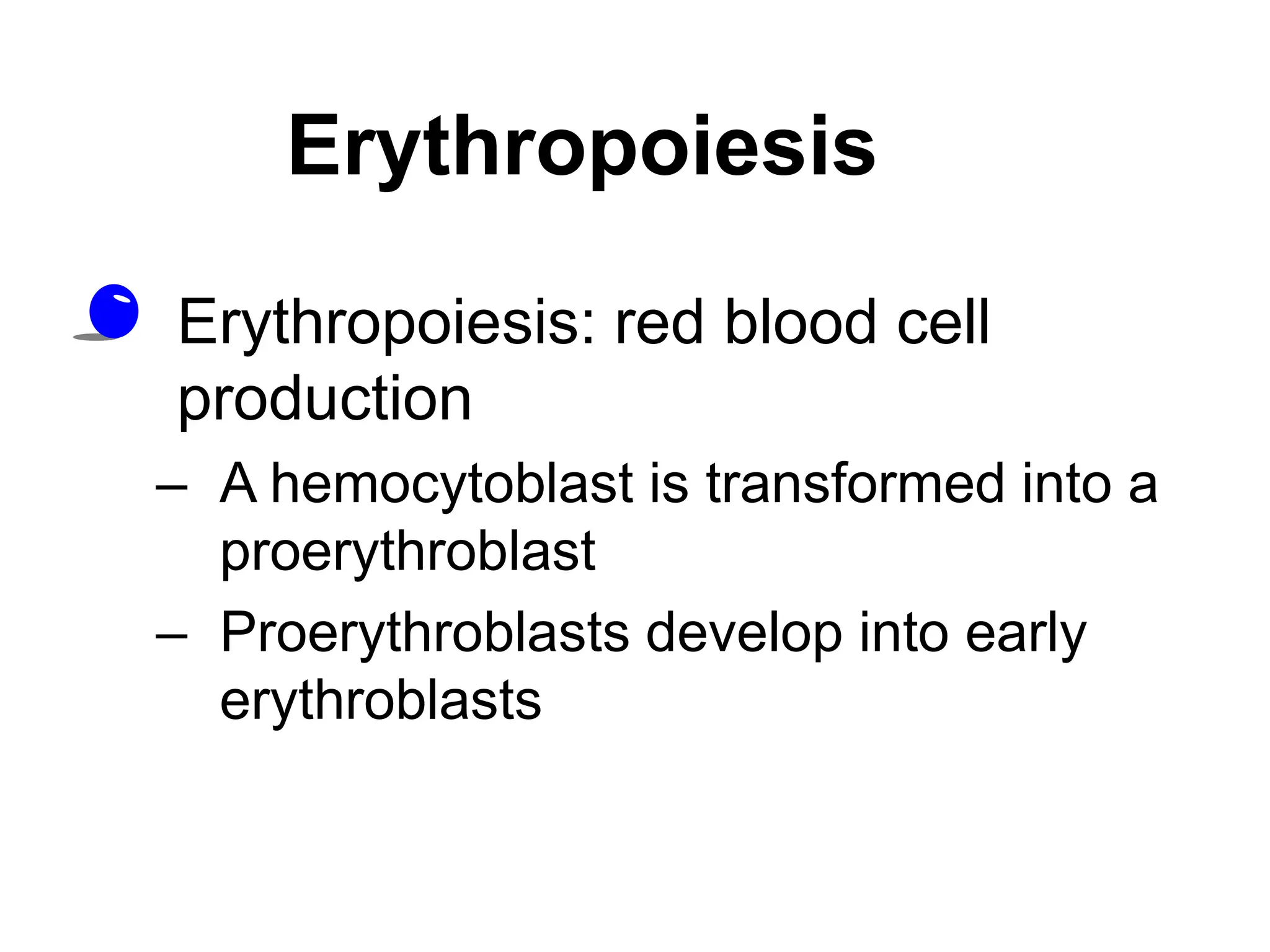 Erythropoiesis

Erythropoiesis: red blood cell production

– A hemocytoblast is transformed into a proerythroblast

– Proerythroblasts develop into early erythroblasts